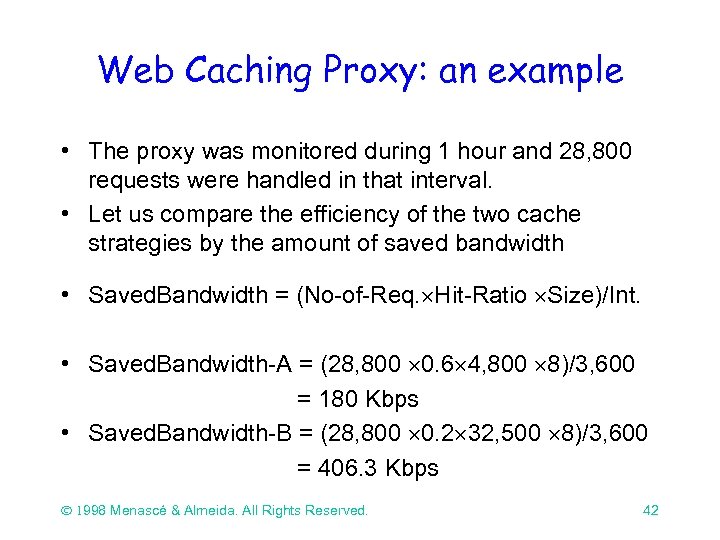 Web Caching Proxy: an example

• The proxy was monitored during 1 hour and 28,800 requests were handled in that interval.

• Let us compare the efficiency of the two cache strategies by the amount of saved bandwidth

• SavedBandwidth = (No-of-Req.$\times$Hit-Ratio $\times$Size)/Int.

• SavedBandwidth-A = (28,800 $\times$0.6$\times$4,800 $\times$8)/3,600
= 180 Kbps

• SavedBandwidth-B = (28,800 $\times$0.2$\times$32,500 $\times$8)/3,600
= 406.3 Kbps

© 1998 Menascé & Almeida. All Rights Reserved.

42